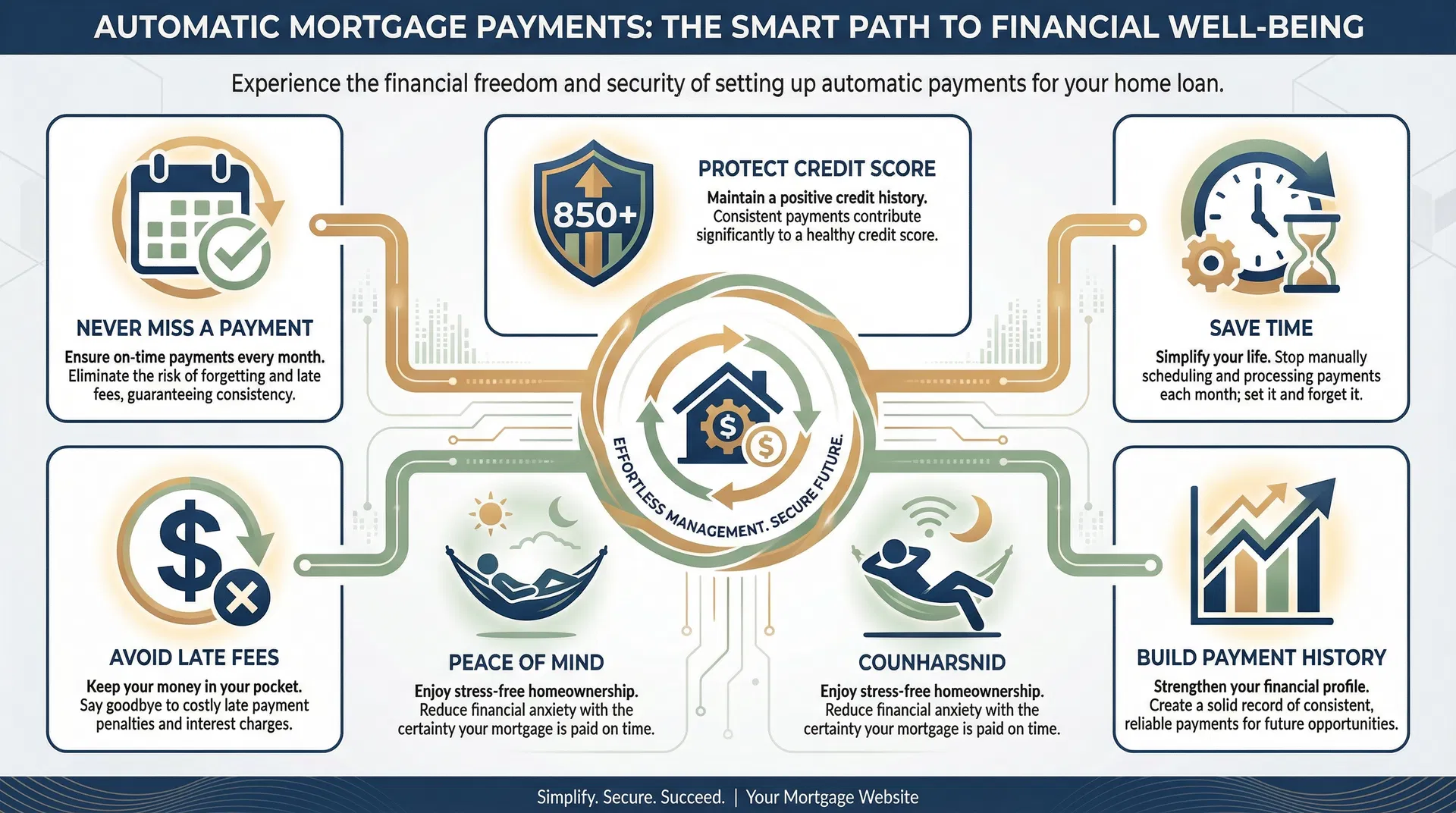 AUTOMATIC MORTGAGE PAYMENTS: THE SMART PATH TO FINANCIAL WELL-BEING

Experience the financial freedom and security of setting up automatic payments for your home loan.

NEVER MISS A PAYMENT
Ensure on-time payments every month. Eliminate the risk of forgetting and late fees, guaranteeing consistency.

850+

PROTECT CREDIT SCORE
Maintain a positive credit history. Consistent payments contribute significantly to a healthy credit score.

SAVE TIME
Simplify your life. Stop manually scheduling and processing payments each month; set it and forget it.

$

EFFORTLESS MANAGEMENT. SECURE FUTURE.

AVOID LATE FEES
Keep your money in your pocket. Say goodbye to costly late payment penalties and interest charges.

PEACE OF MIND
Enjoy stress-free homeownership. Reduce financial anxiety with the certainty your mortgage is paid on time.

COUNHARSNID
Enjoy stress-free homeownership. Reduce financial anxiety with the certainty your mortgage is paid on time.

BUILD PAYMENT HISTORY
Strengthen your financial profile. Create a solid record of consistent, reliable payments for future opportunities.

Simplify. Secure. Succeed. | Your Mortgage Website